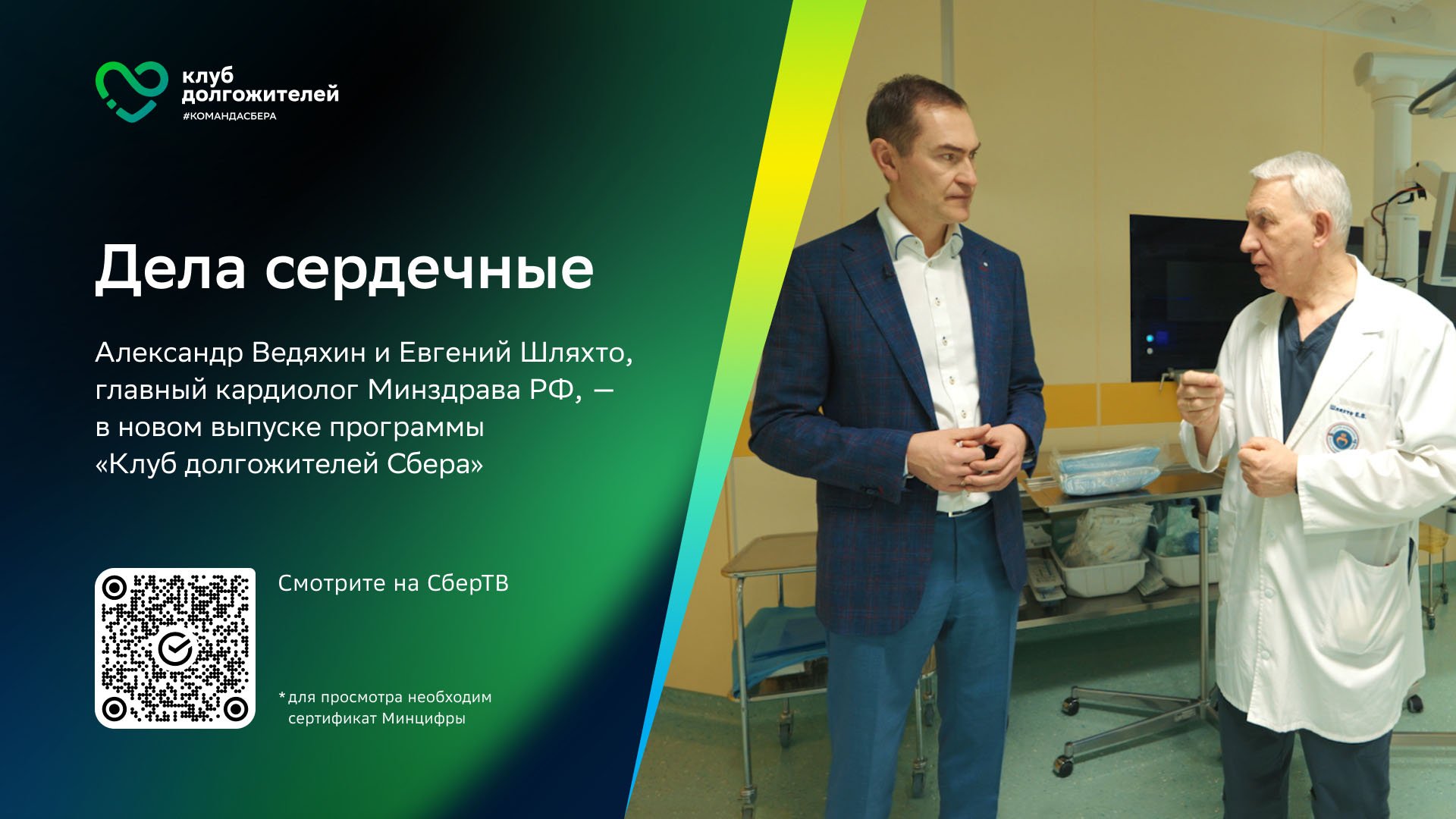 клуб долгожителей
#КОМАНДАСБЕРА

Дела сердечные

Александр Ведяхин и Евгений Шляхто, главный кардиолог Минздрава РФ, — в новом выпуске программы «Клуб долгожителей Сбера»

Смотрите на СберТВ

*для просмотра необходим сертификат Минцифры

Шляхто Е.В.